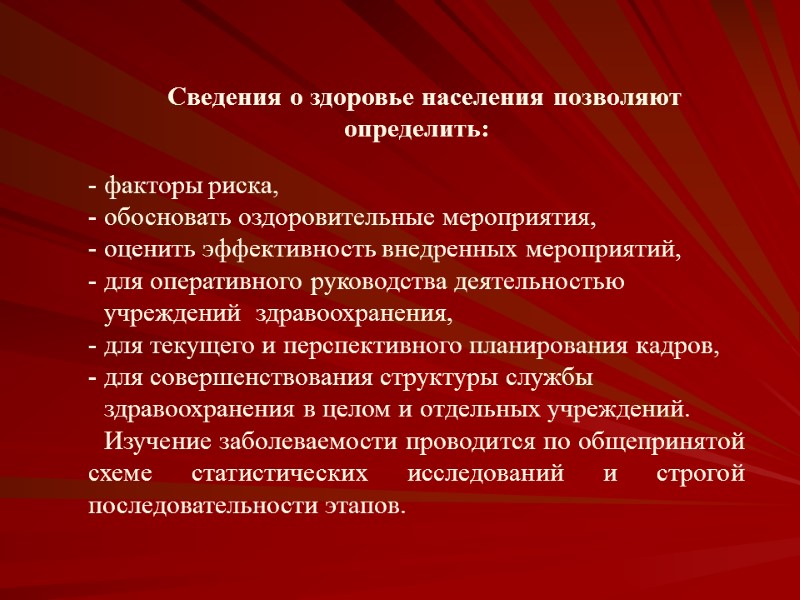 Сведения о здоровье населения позволяют определить:

- факторы риска,
- обосновать оздоровительные мероприятия,
- оценить эффективность внедренных мероприятий,
- для оперативного руководства деятельностью учреждений здравоохранения,
- для текущего и перспективного планирования кадров,
- для совершенствования структуры службы здравоохранения в целом и отдельных учреждений.

Изучение заболеваемости проводится по общепринятой схеме статистических исследований и строгой последовательности этапов.